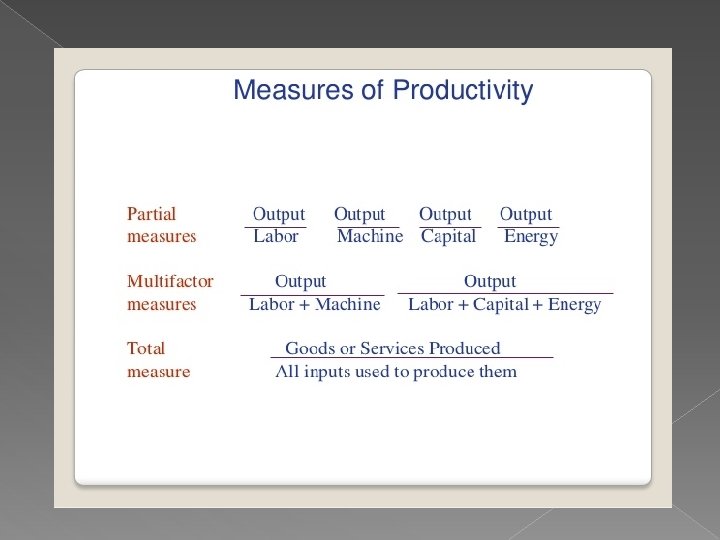 Measures of Productivity

Partial measures $\frac{\text{Output}}{\text{Labor}}$ $\frac{\text{Output}}{\text{Machine}}$ $\frac{\text{Output}}{\text{Capital}}$ $\frac{\text{Output}}{\text{Energy}}$

Multifactor measures $\frac{\text{Output}}{\text{Labor + Machine}}$ $\frac{\text{Output}}{\text{Labor + Capital + Energy}}$

Total measure $\frac{\text{Goods or Services Produced}}{\text{All inputs used to produce them}}$